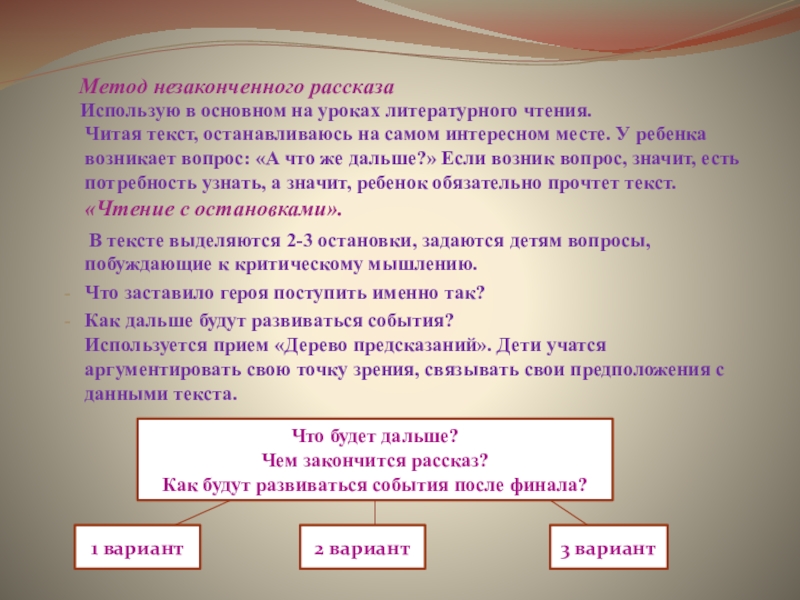 Метод незаконченного рассказа

Использую в основном на уроках литературного чтения.

Читая текст, останавливаюсь на самом интересном месте. У ребенка возникает вопрос: «А что же дальше?» Если возник вопрос, значит, есть потребность узнать, а значит, ребенок обязательно прочтет текст.

«Чтение с остановками».

В тексте выделяются 2-3 остановки, задаются детям вопросы, побуждающие к критическому мышлению.

- Что заставило героя поступить именно так?
- Как дальше будут развиваться события?

Используется прием «Дерево предсказаний». Дети учатся аргументировать свою точку зрения, связывать свои предположения с данными текста.

Что будет дальше?
Чем закончится рассказ?
Как будут развиваться события после финала?

1 вариант

2 вариант

3 вариант